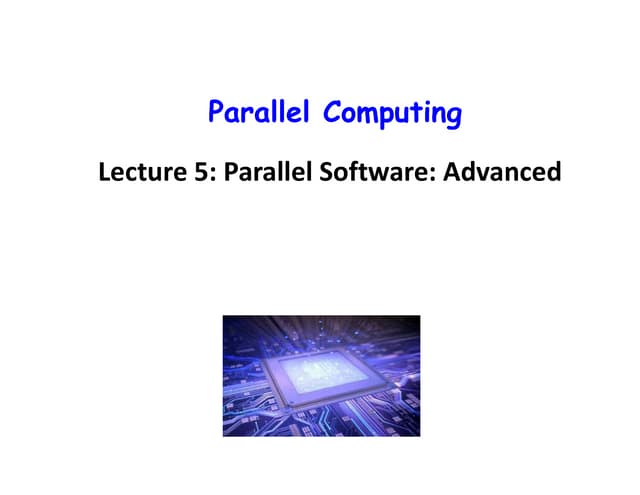 Parallel Computing

Lecture 5: Parallel Software: Advanced